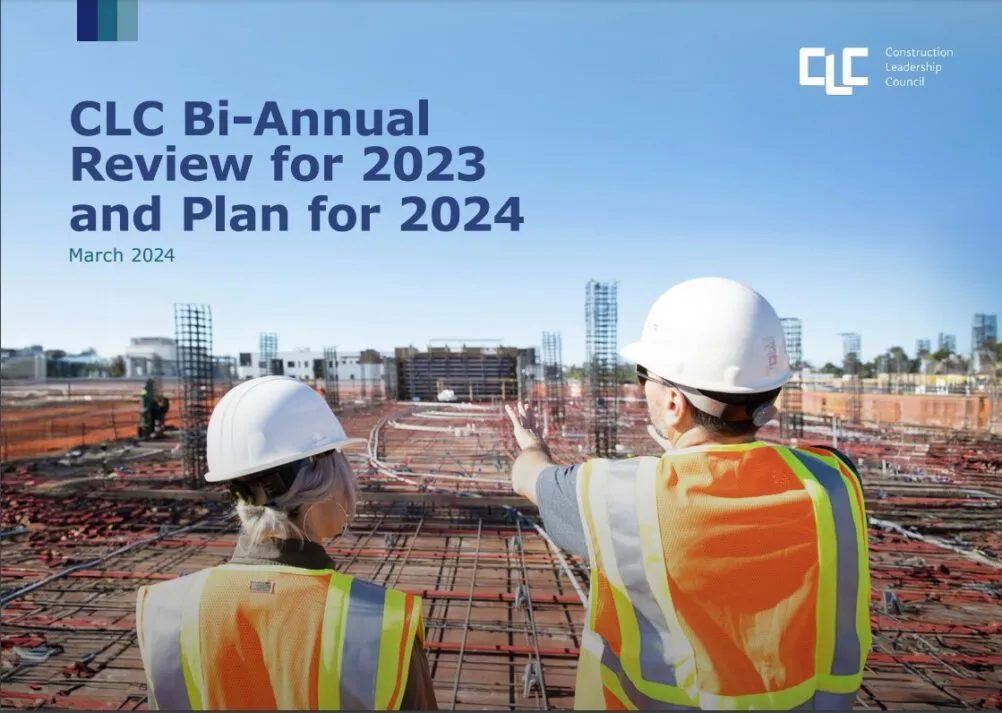 CLC Construction Leadership Council

CLC Bi-Annual Review for 2023 and Plan for 2024

March 2024